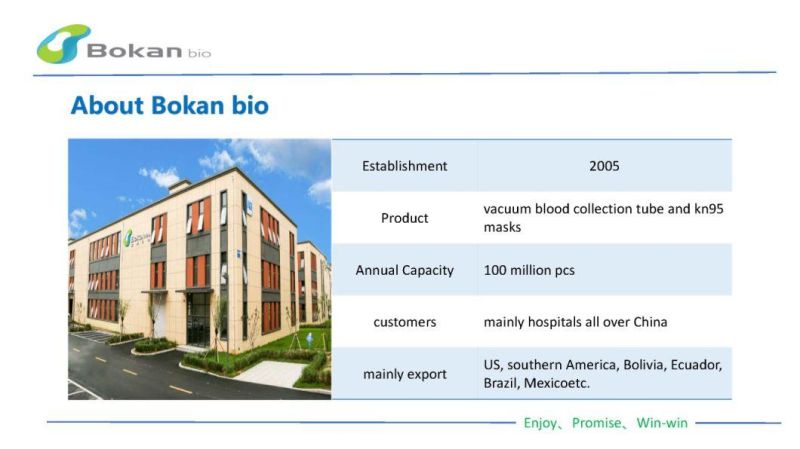 Bokan bio

About Bokan bio

| Establishment | 2005 |
|---|---|
| Product | vacuum blood collection tube and kn95 masks |
| Annual Capacity | 100 million pcs |
| customers | mainly hospitals all over China |
| mainly export | US, southern America, Bolivia, Ecuador, Brazil, Mexicoetc. |

Enjoy、Promise、Win-win